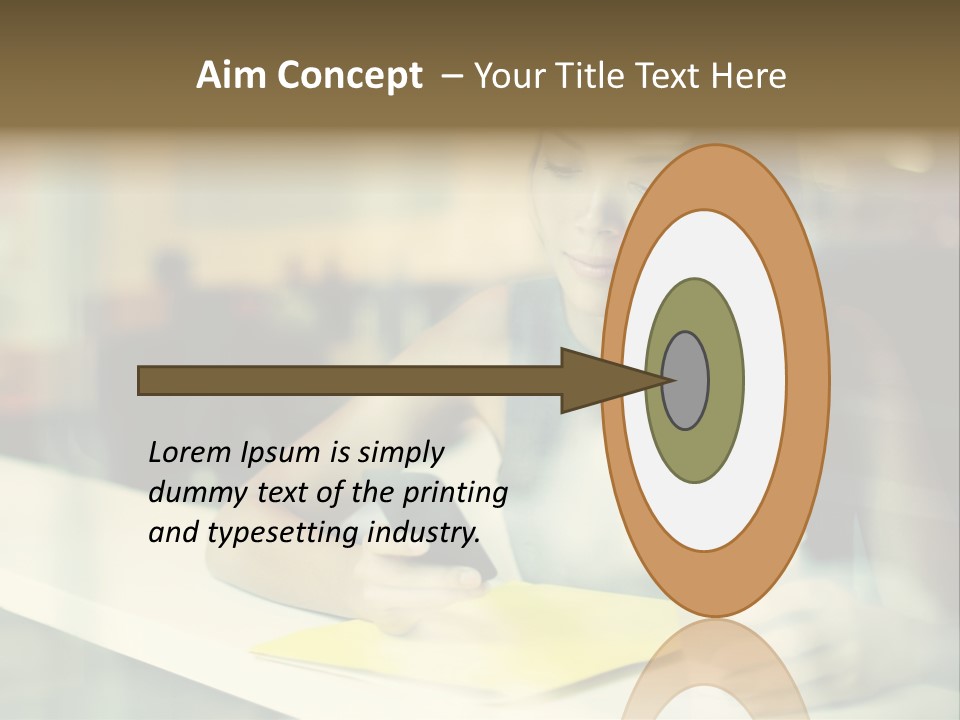 Aim Concept – Your Title Text Here

Lorem Ipsum is simply dummy text of the printing and typesetting industry.